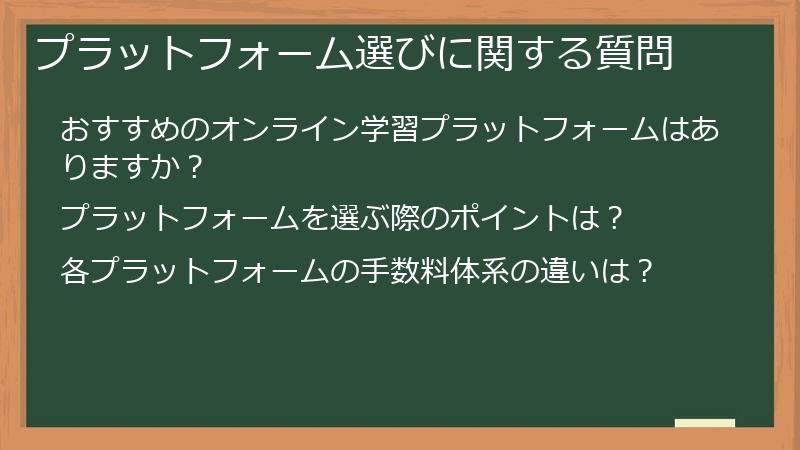 プラットフォーム選びに関する質問

おすすめのオンライン学習プラットフォームはありますか？

プラットフォームを選ぶ際のポイントは？

各プラットフォームの手数料体系の違いは？